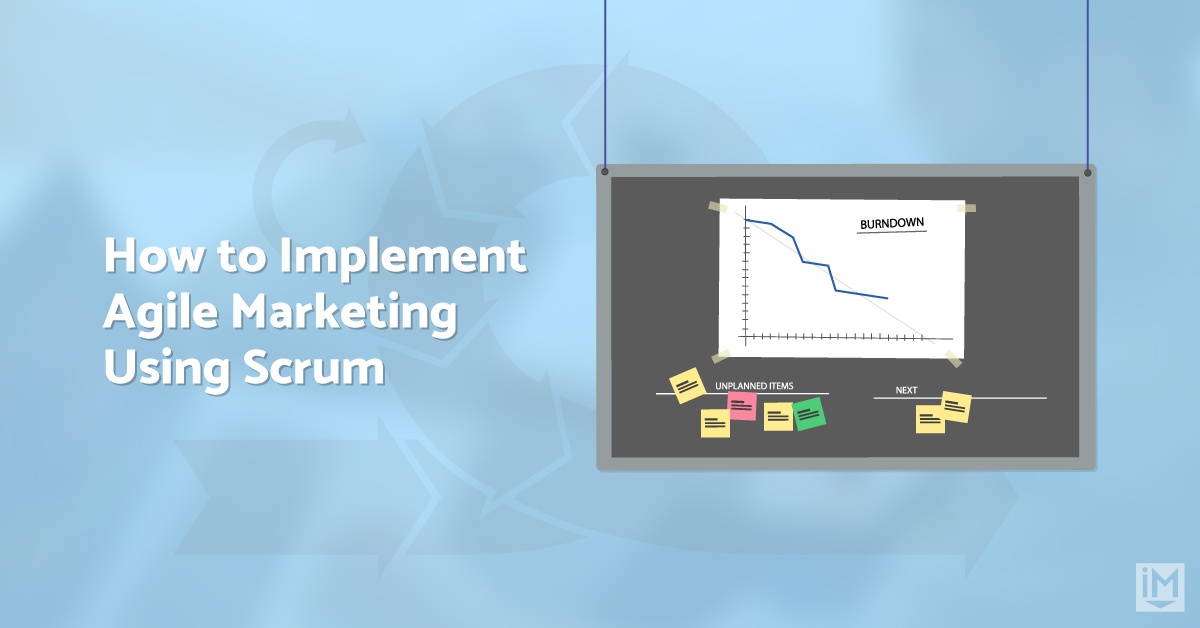 How to Implement Agile Marketing Using Scrum

BURNDOWN

UNPLANNED ITEMS

NEXT

iM